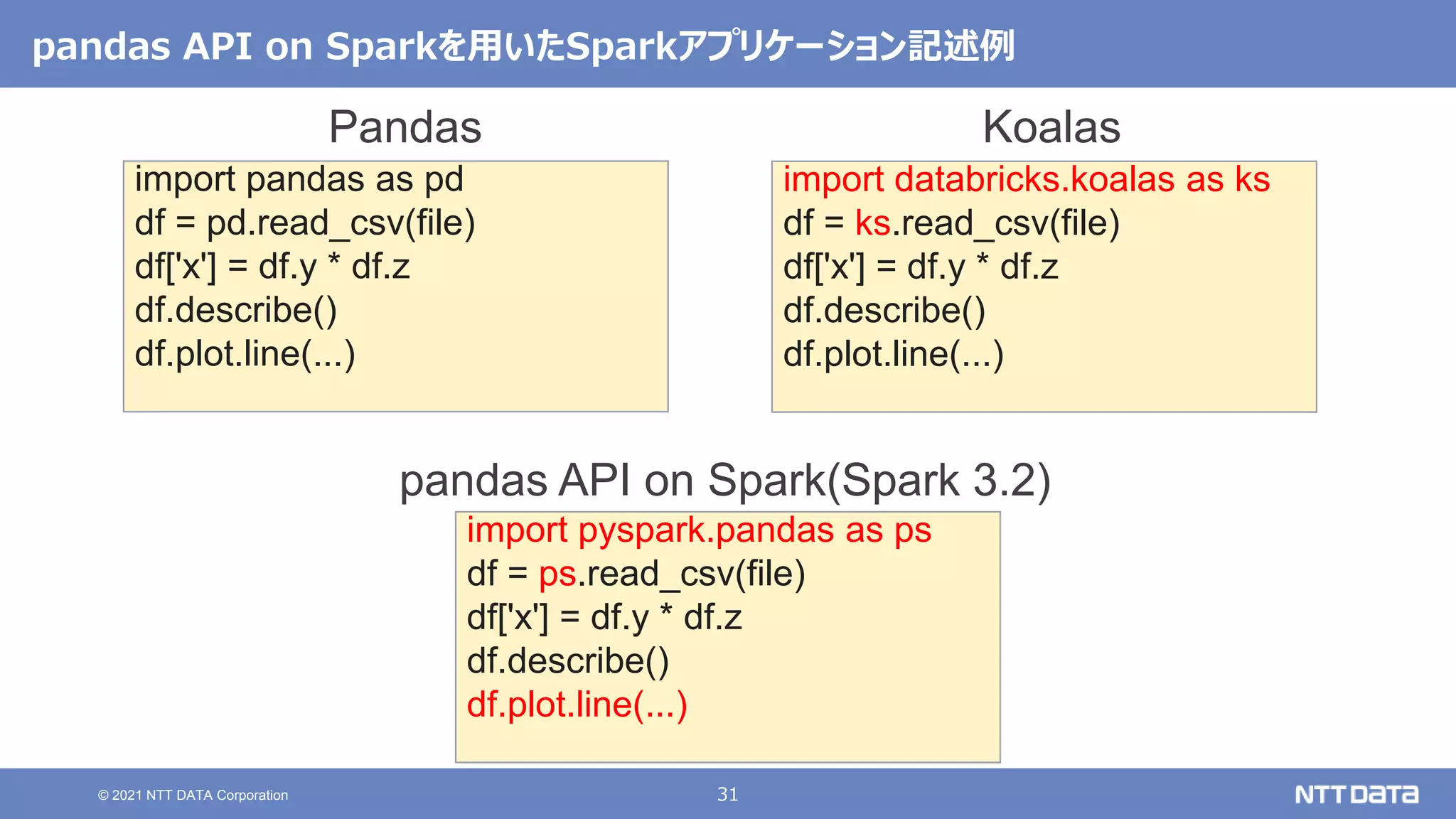 pandas API on Sparkを用いたSparkアプリケーション記述例

Pandas

import pandas as pd
df = pd.read_csv(file)
df['x'] = df.y * df.z
df.describe()
df.plot.line(...)

Koalas

import databricks.koalas as ks
df = ks.read_csv(file)
df['x'] = df.y * df.z
df.describe()
df.plot.line(...)

pandas API on Spark(Spark 3.2)

import pyspark.pandas as ps
df = ps.read_csv(file)
df['x'] = df.y * df.z
df.describe()
df.plot.line(...)

© 2021 NTT DATA Corporation

31

NTT DATA